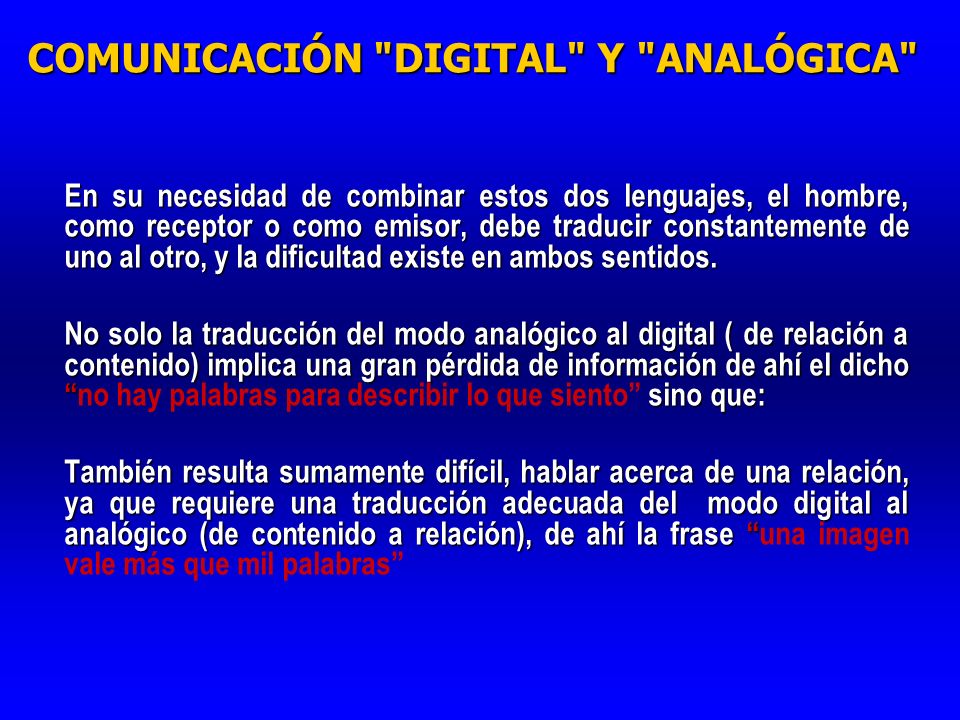 COMUNICACIÓN "DIGITAL" Y "ANALÓGICA"

En su necesidad de combinar estos dos lenguajes, el hombre, como receptor o como emisor, debe traducir constantemente de uno al otro, y la dificultad existe en ambos sentidos.

No solo la traducción del modo analógico al digital ( de relación a contenido) implica una gran pérdida de información de ahí el dicho “no hay palabras para describir lo que siento” sino que:

También resulta sumamente difícil, hablar acerca de una relación, ya que requiere una traducción adecuada del modo digital al analógico (de contenido a relación), de ahí la frase “una imagen vale más que mil palabras”